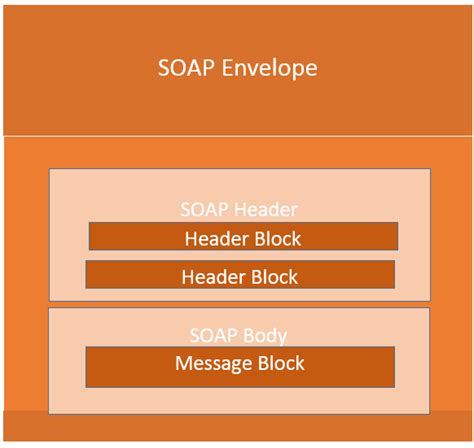 SOAP Envelope

SOAP Header

Header Block

Header Block

SOAP Body

Message Block